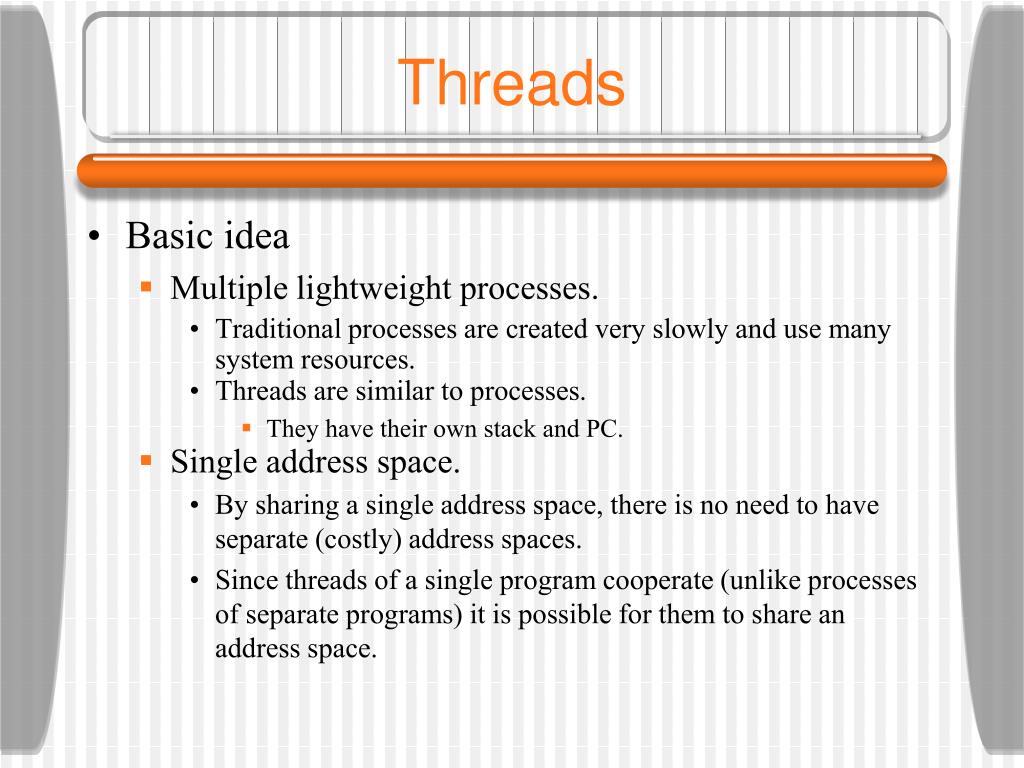 Threads

• Basic idea
  ▪ Multiple lightweight processes.
    • Traditional processes are created very slowly and use many system resources.
    • Threads are similar to processes.
      ▪ They have their own stack and PC.
  ▪ Single address space.
    • By sharing a single address space, there is no need to have separate (costly) address spaces.
    • Since threads of a single program cooperate (unlike processes of separate programs) it is possible for them to share an address space.